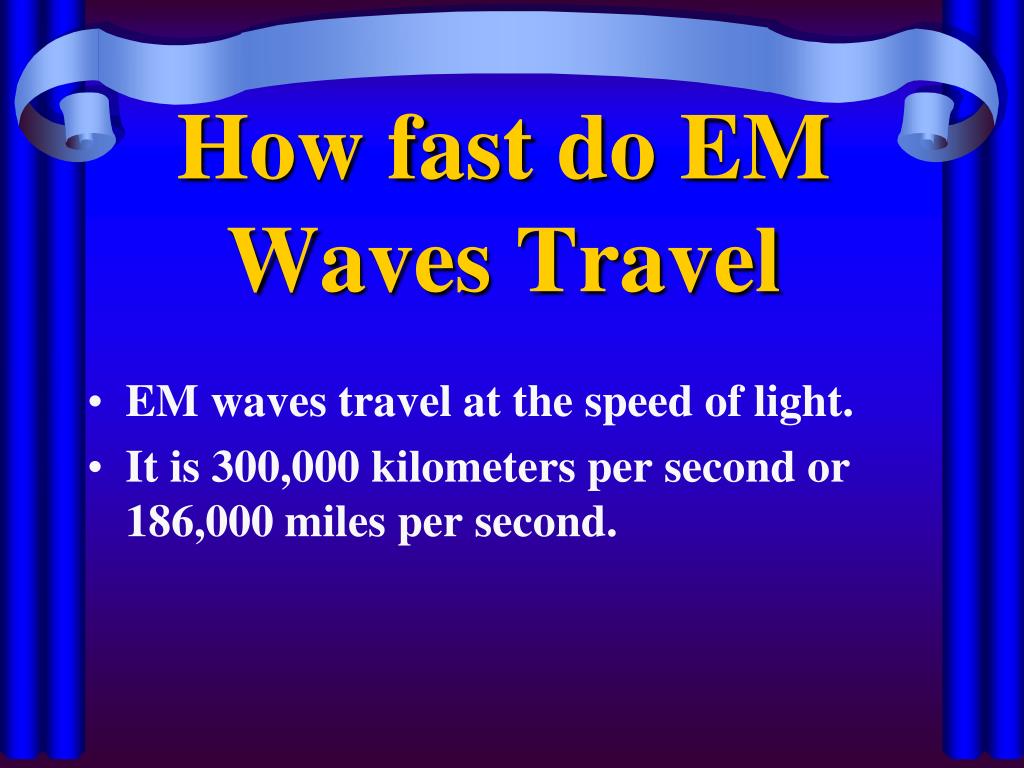 How fast do EM Waves Travel

• EM waves travel at the speed of light.
• It is 300,000 kilometers per second or 186,000 miles per second.